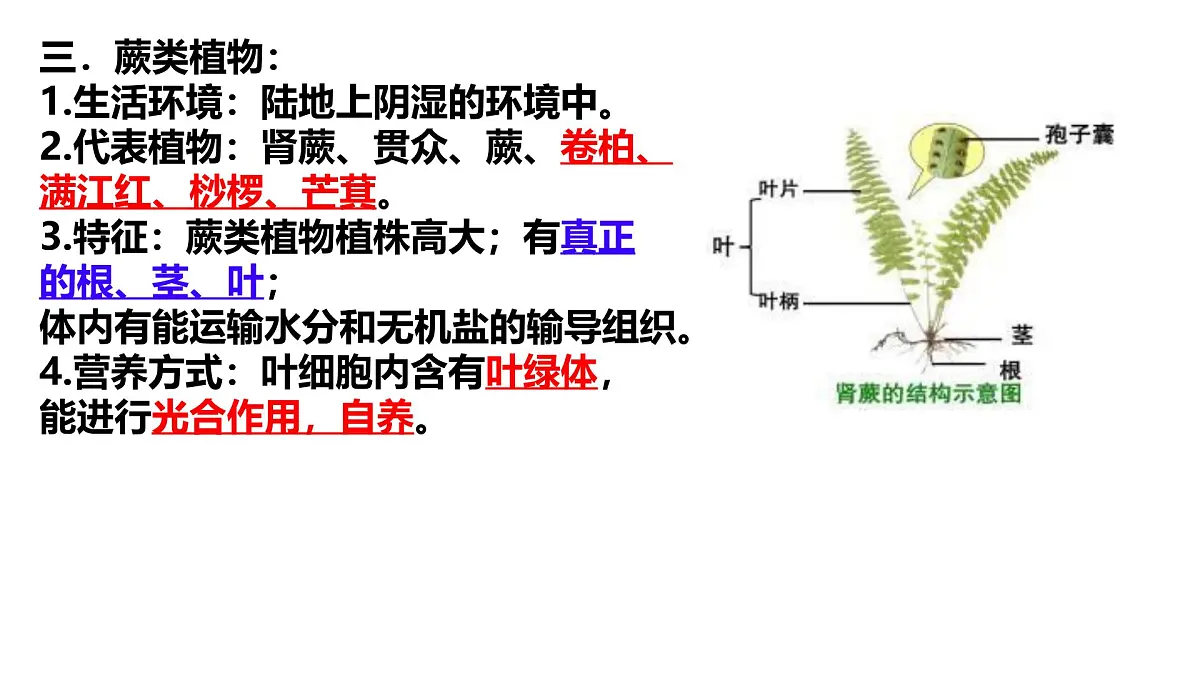 三．蕨类植物：
1.生活环境：陆地上阴湿的环境中。
2.代表植物：肾蕨、贯众、蕨、卷柏、满江红、桫椤、芒萁。
3.特征：蕨类植物植株高大；有真正的根、茎、叶；
体内有能运输水分和无机盐的输导组织。
4.营养方式：叶细胞内含有叶绿体，能进行光合作用，自养。

孢子囊
叶片
叶
叶柄
茎
根
肾蕨的结构示意图